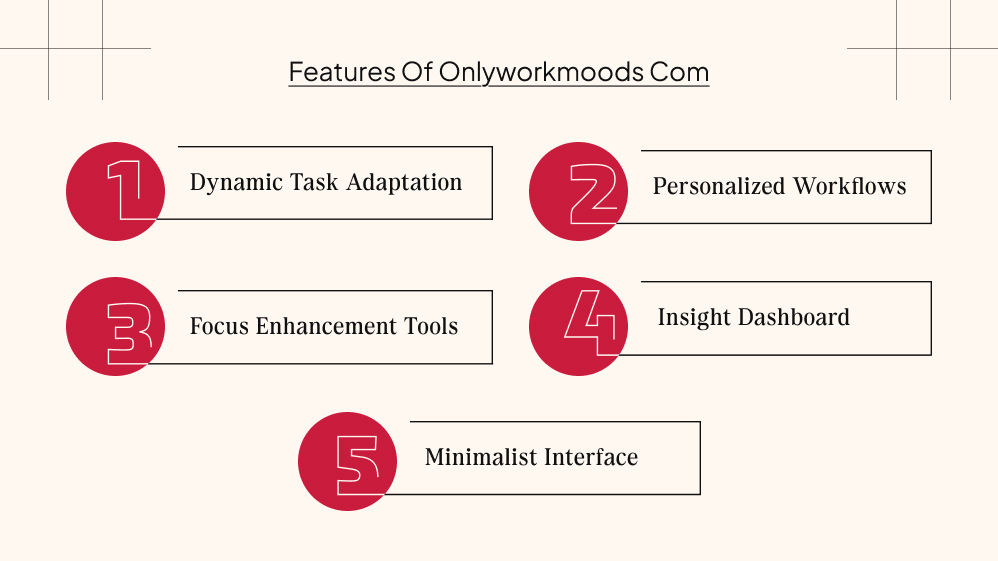 Features Of Onlyworkmoods Com

1 Dynamic Task Adaptation

2 Personalized Workflows

3 Focus Enhancement Tools

4 Insight Dashboard

5 Minimalist Interface